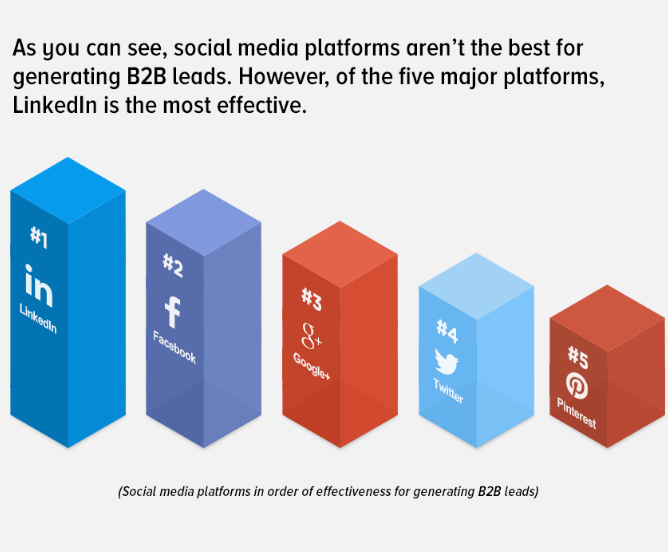 As you can see, social media platforms aren't the best for generating B2B leads. However, of the five major platforms, LinkedIn is the most effective.

#1
in
LinkedIn

#2
f
Facebook

#3
g+
Google+

#4
Twitter

#5
Pinterest

(Social media platforms in order of effectiveness for generating B2B leads)